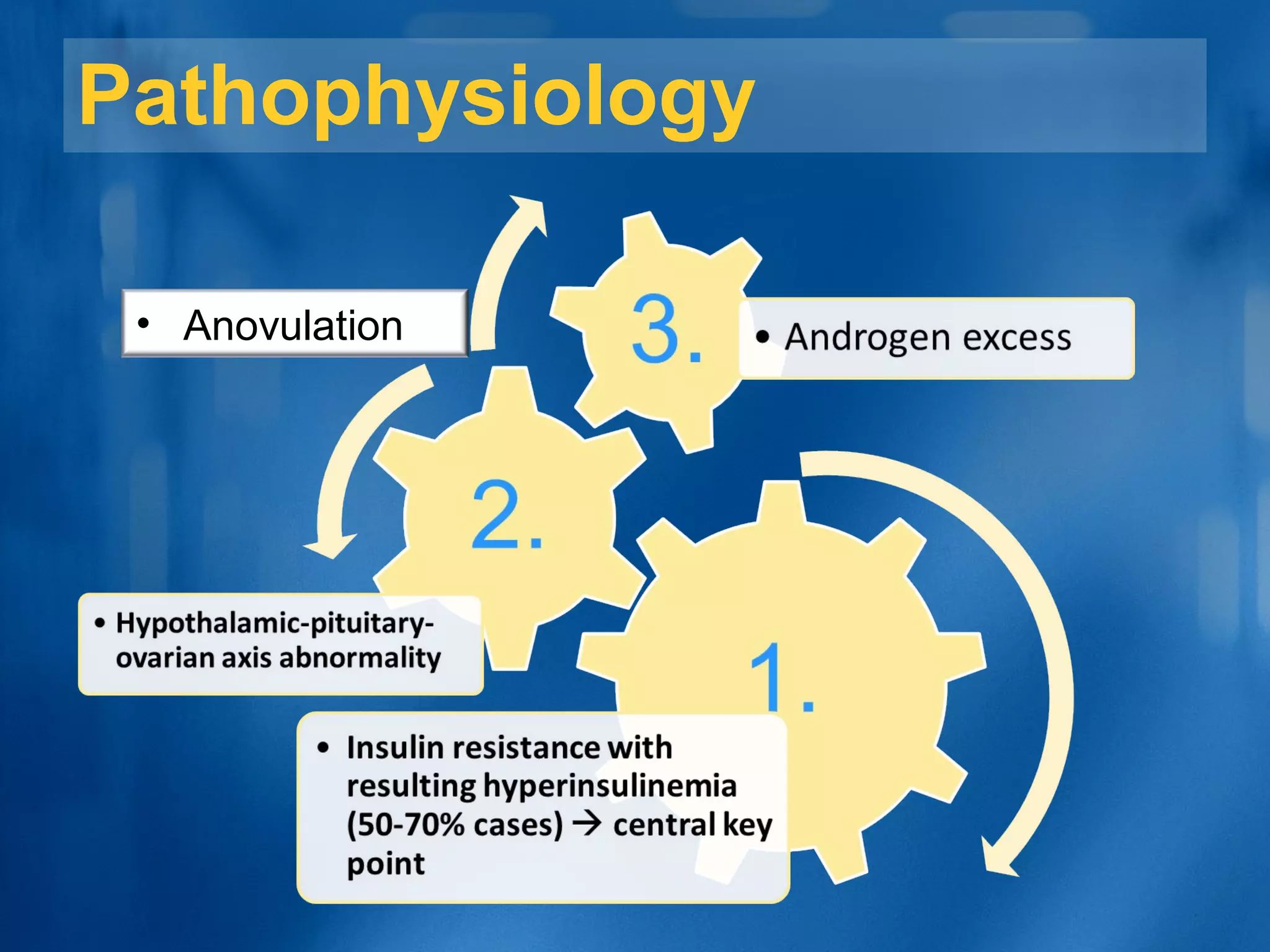 Pathophysiology

• Anovulation

3.

• Androgen excess

2.

• Hypothalamic-pituitary-ovarian axis abnormality

1.

• Insulin resistance with resulting hyperinsulinemia (50-70% cases) → central key point